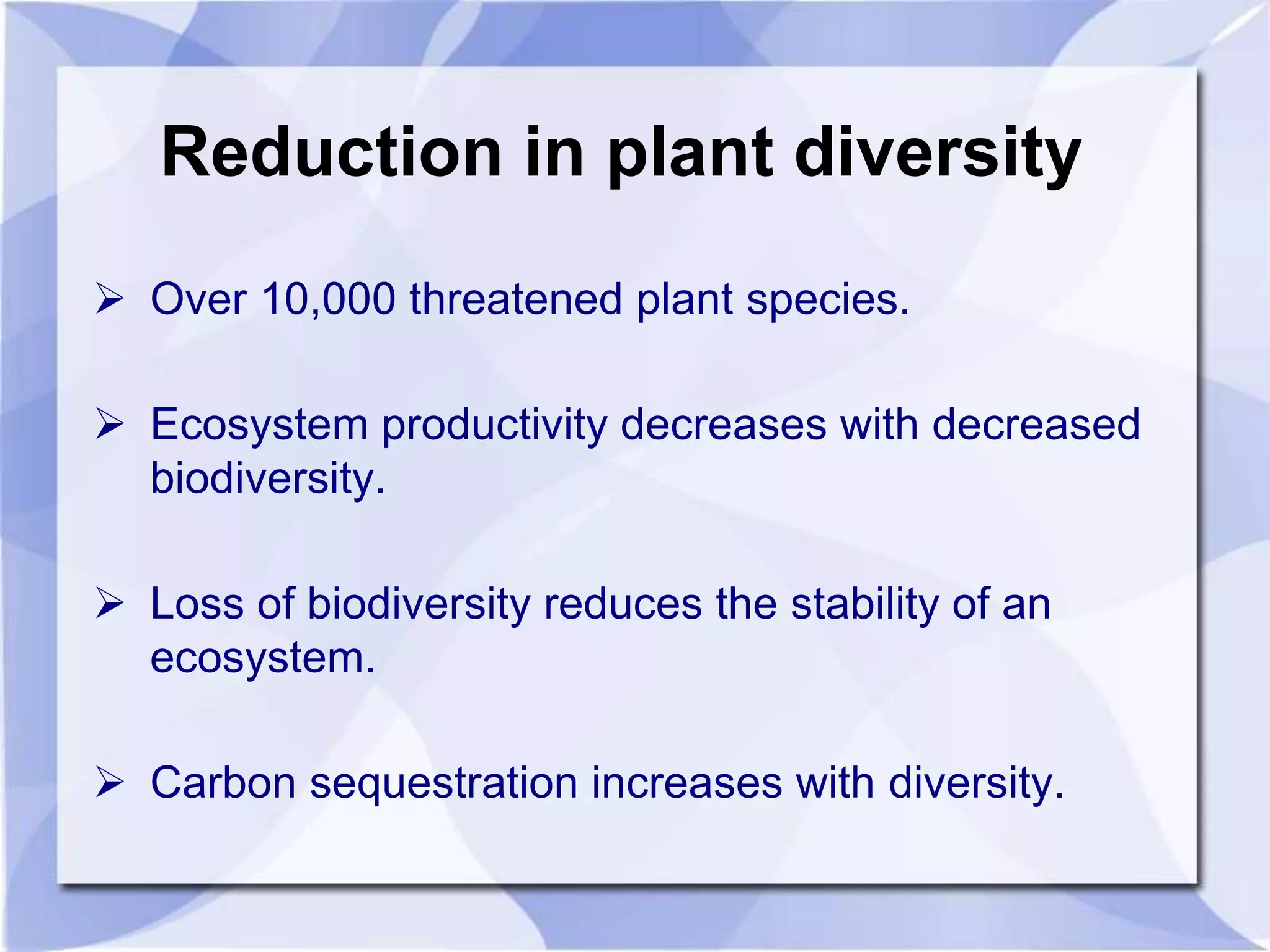 Reduction in plant diversity

➢ Over 10,000 threatened plant species.

➢ Ecosystem productivity decreases with decreased biodiversity.

➢ Loss of biodiversity reduces the stability of an ecosystem.

➢ Carbon sequestration increases with diversity.